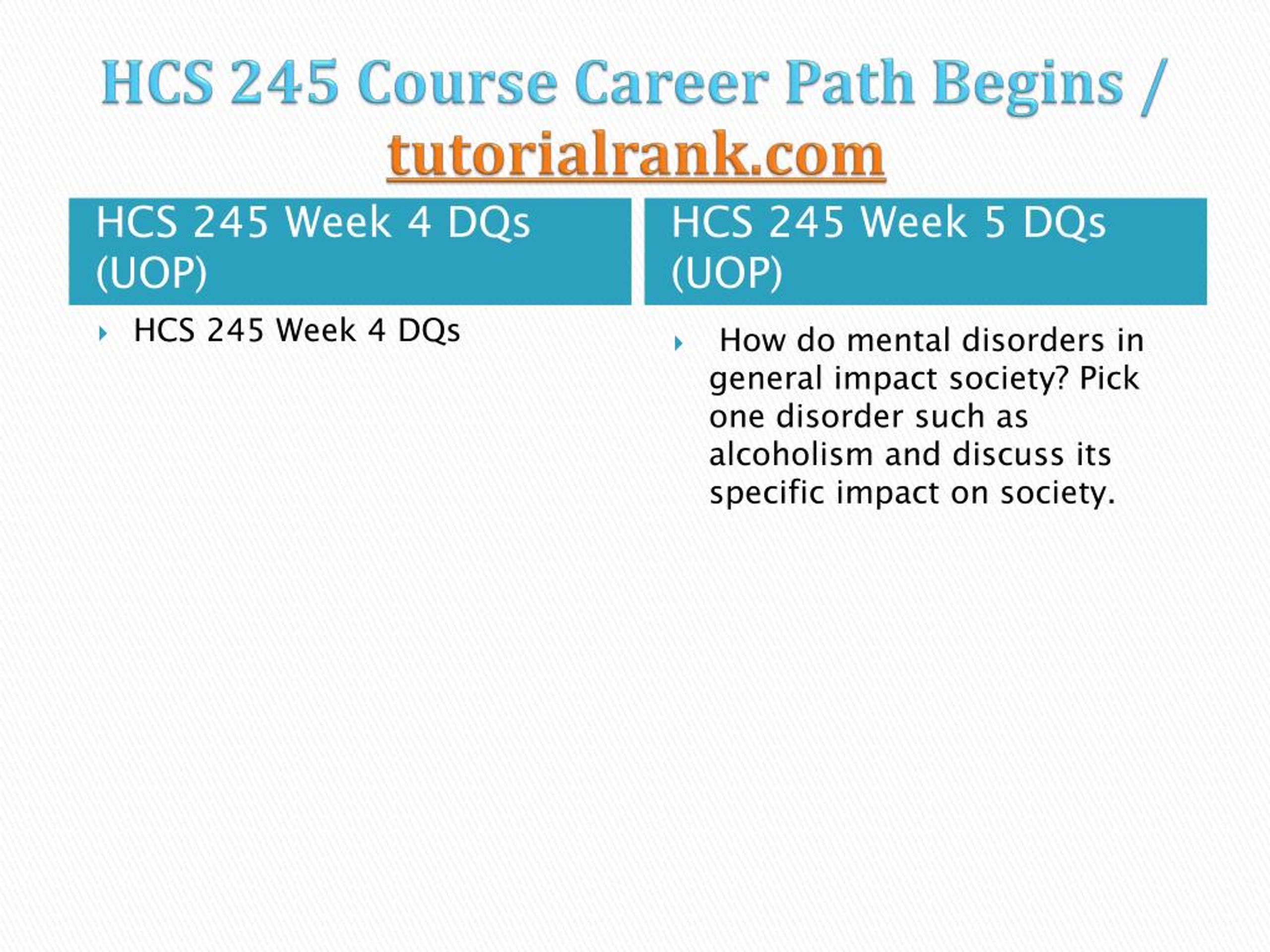 HCS 245 Course Career Path Begins / tutorialrank.com

HCS 245 Week 4 DQs (UOP)

HCS 245 Week 4 DQs

HCS 245 Week 5 DQs (UOP)

How do mental disorders in general impact society? Pick one disorder such as alcoholism and discuss its specific impact on society.